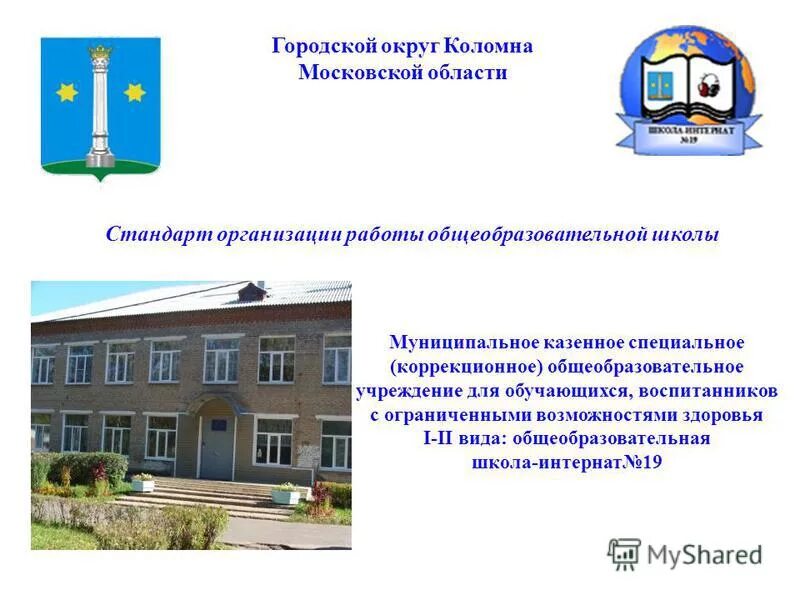 Городской округ Коломна
Московской области

ШКОЛА ИНТЕРНАТ
№19

Стандарт организации работы общеобразовательной школы

Муниципальное казенное специальное (коррекционное) общеобразовательное учреждение для обучающихся, воспитанников с ограниченными возможностями здоровья I-II вида: общеобразовательная школа-интернат№19

MyShared